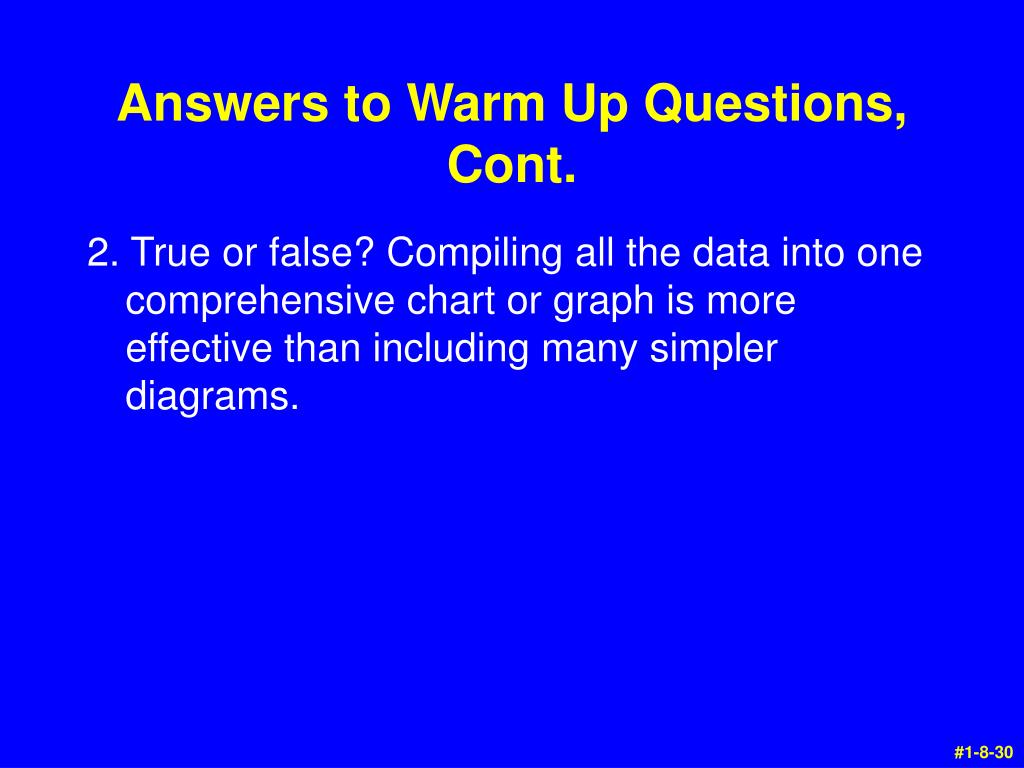 Answers to Warm Up Questions, Cont.

2. True or false? Compiling all the data into one comprehensive chart or graph is more effective than including many simpler diagrams.

#1-8-30